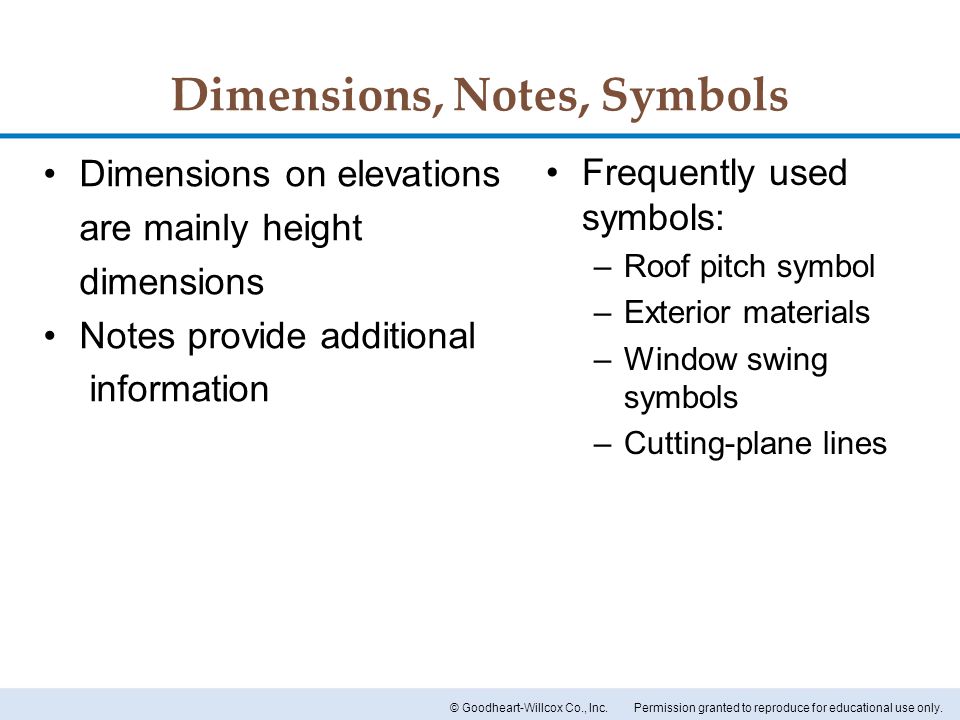 Dimensions, Notes, Symbols

• Dimensions on elevations are mainly height dimensions
• Notes provide additional information

• Frequently used symbols:
– Roof pitch symbol
– Exterior materials
– Window swing symbols
– Cutting-plane lines

© Goodheart-Willcox Co., Inc. Permission granted to reproduce for educational use only.